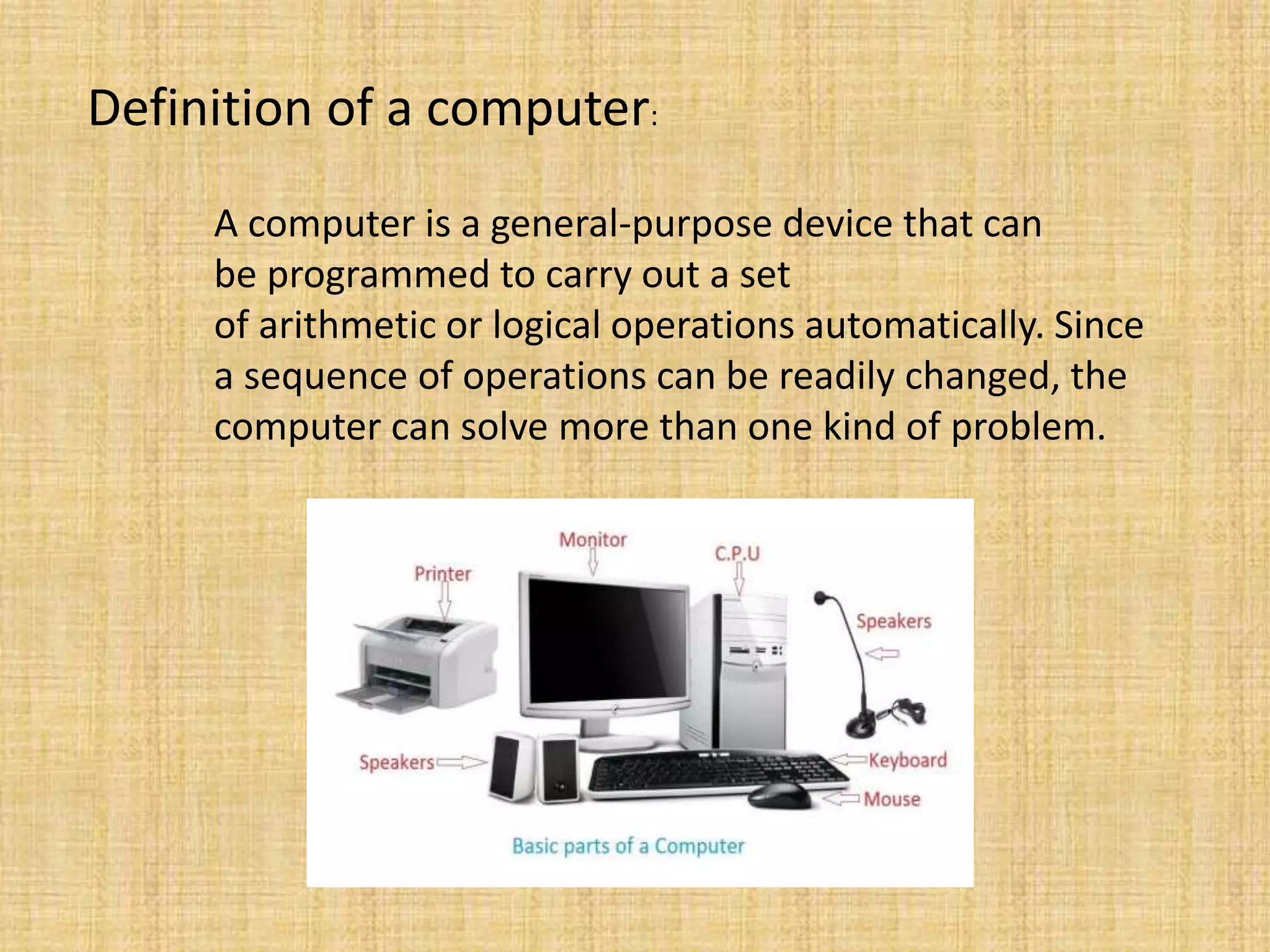 Definition of a computer:

A computer is a general-purpose device that can be programmed to carry out a set of arithmetic or logical operations automatically. Since a sequence of operations can be readily changed, the computer can solve more than one kind of problem.

Monitor
C.P.U
Printer
Speakers
Speakers
Keyboard
Mouse
Basic parts of a Computer